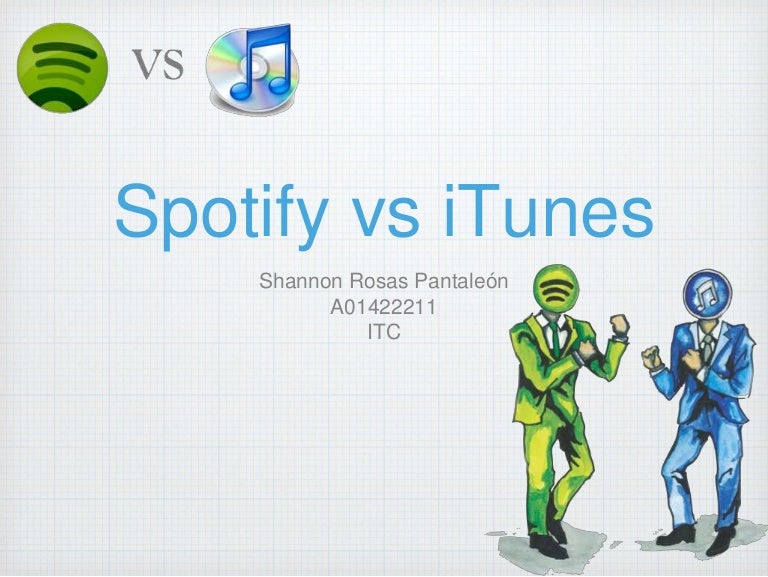 VS

Spotify vs iTunes

Shannon Rosas Pantaleón
A01422211
ITC